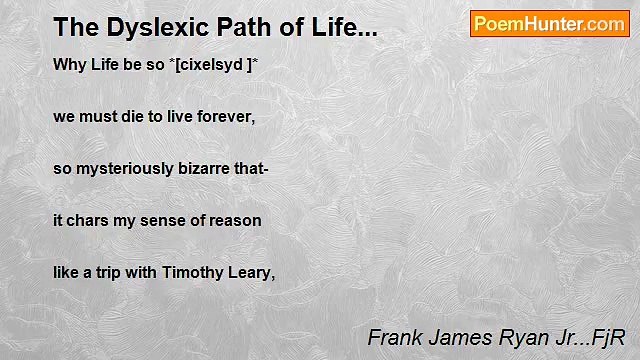 The Dyslexic Path of Life...

PoemHunter.com

Why Life be so *[cixelsyd ]*

we must die to live forever,

so mysteriously bizarre that-

it chars my sense of reason

like a trip with Timothy Leary,

Frank James Ryan Jr...FjR